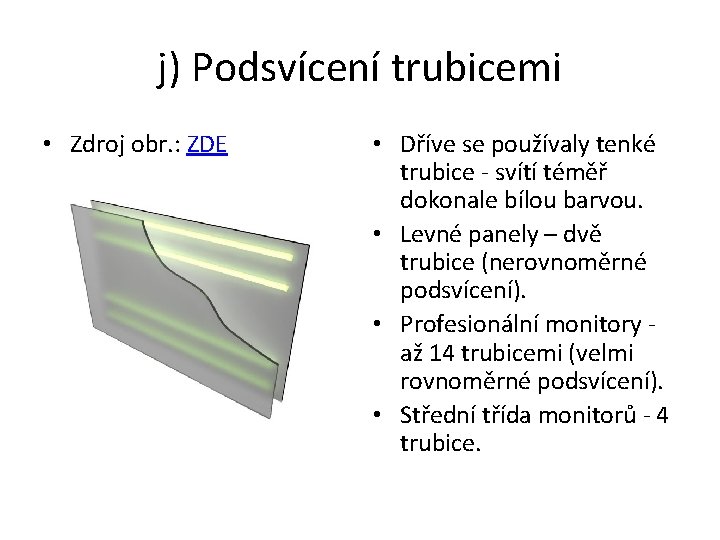 j) Podsvícení trubicemi

• Zdroj obr.: ZDE

• Dříve se používaly tenké trubice - svítí téměř dokonale bílou barvou.
• Levné panely – dvě trubice (nerovnoměrné podsvícení).
• Profesionální monitory - až 14 trubicemi (velmi rovnoměrné podsvícení).
• Střední třída monitorů - 4 trubice.